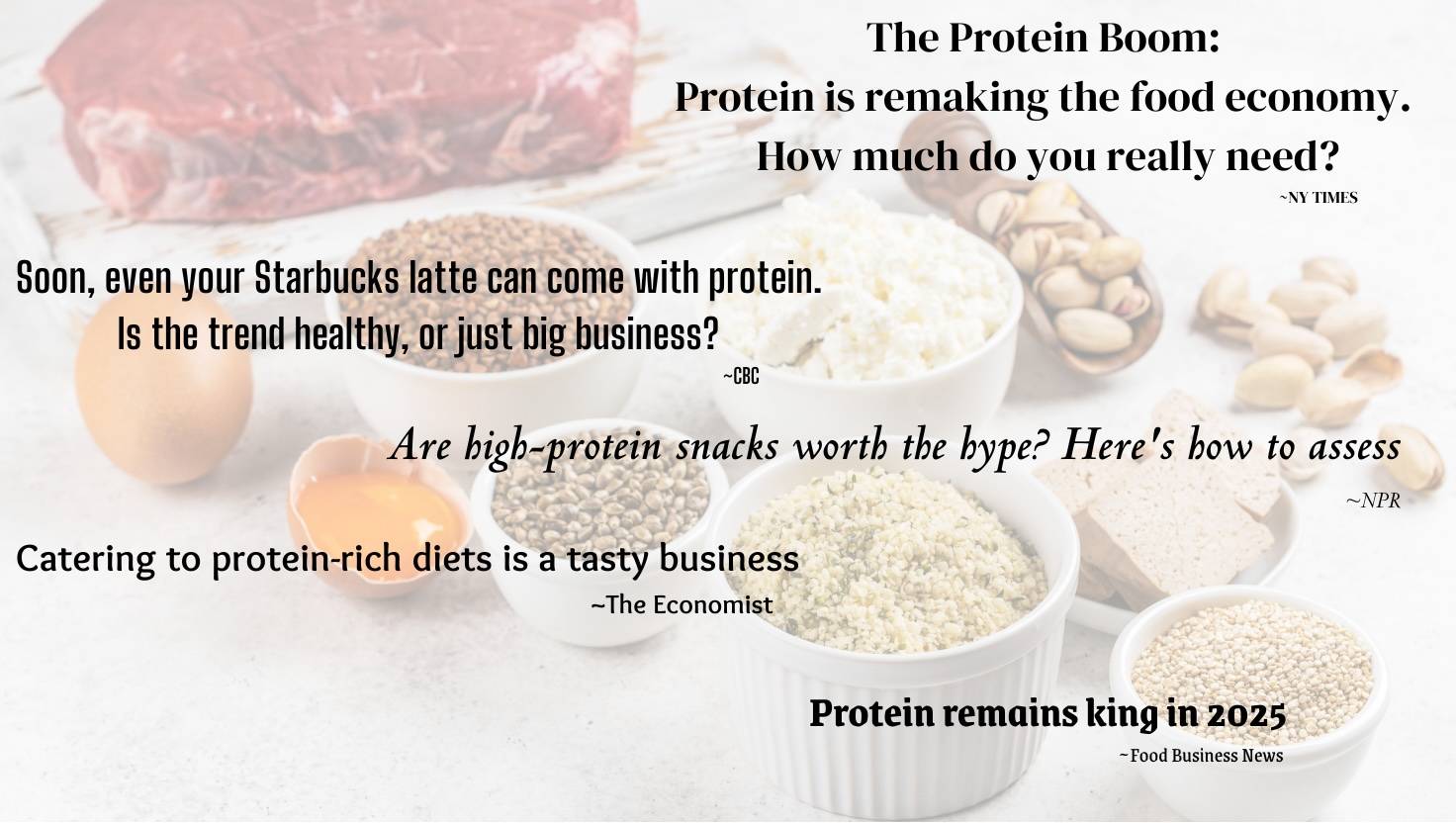 The Protein Boom:
Protein is remaking the food economy.
How much do you really need?
~NY TIMES

Soon, even your Starbucks latte can come with protein.
Is the trend healthy, or just big business?
~CBC

Are high-protein snacks worth the hype? Here's how to assess
~NPR

Catering to protein-rich diets is a tasty business
~The Economist

Protein remains king in 2025
~Food Business News